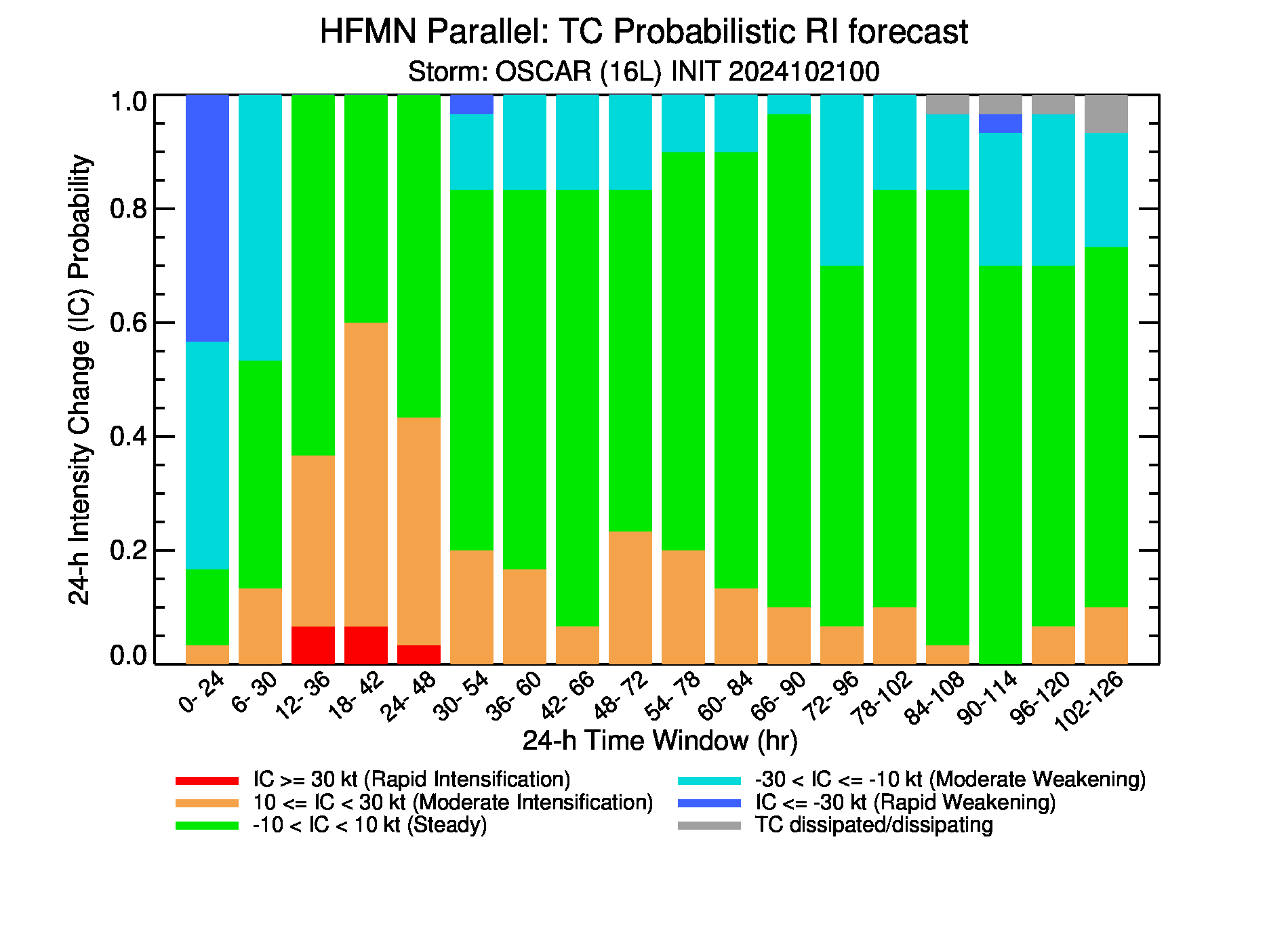 HFMN Parallel: TC Probabilistic RI forecast
Storm: OSCAR (16L) INIT 2024102100

24-h Intensity Change (IC) Probability

1.0
0.8
0.6
0.4
0.2
0.0

0- 24
6- 30
12- 36
18- 42
24- 48
30- 54
36- 60
42- 66
48- 72
54- 78
60- 84
66- 90
72- 96
78-102
84-108
90-114
96-120
102-126

24-h Time Window (hr)

IC >= 30 kt (Rapid Intensification)
10 <= IC < 30 kt (Moderate Intensification)
-10 < IC < 10 kt (Steady)
-30 < IC <= -10 kt (Moderate Weakening)
IC <= -30 kt (Rapid Weakening)
TC dissipated/dissipating